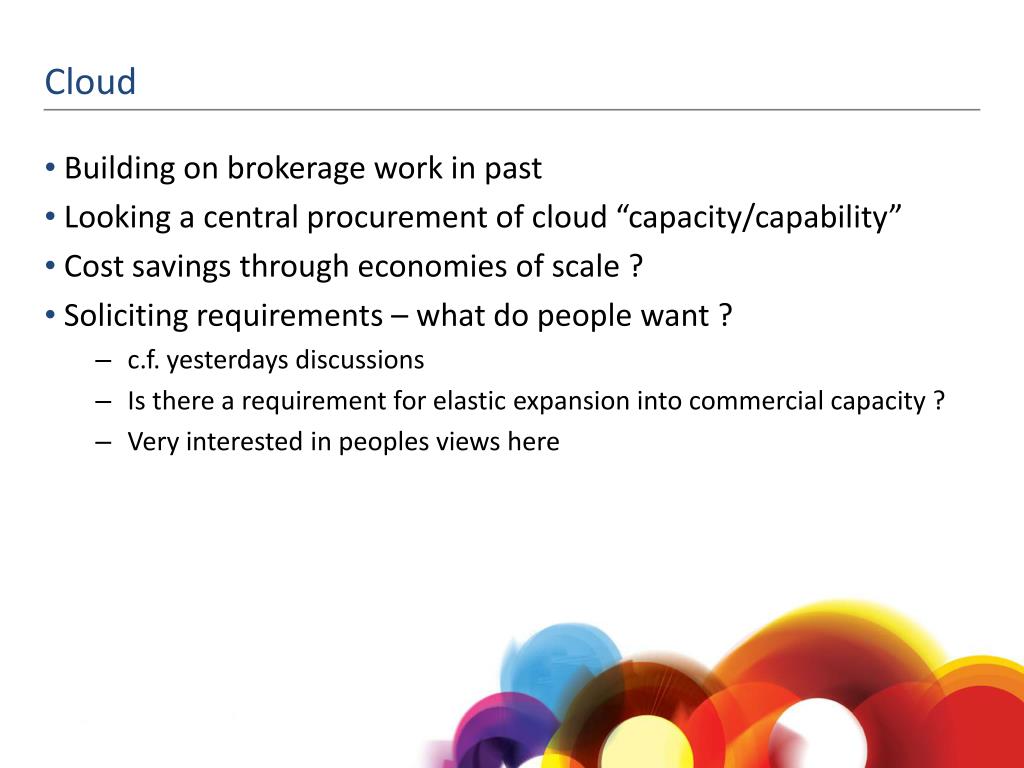 Cloud

• Building on brokerage work in past
• Looking a central procurement of cloud “capacity/capability”
• Cost savings through economies of scale ?
• Soliciting requirements – what do people want ?
  – c.f. yesterdays discussions
  – Is there a requirement for elastic expansion into commercial capacity ?
  – Very interested in peoples views here